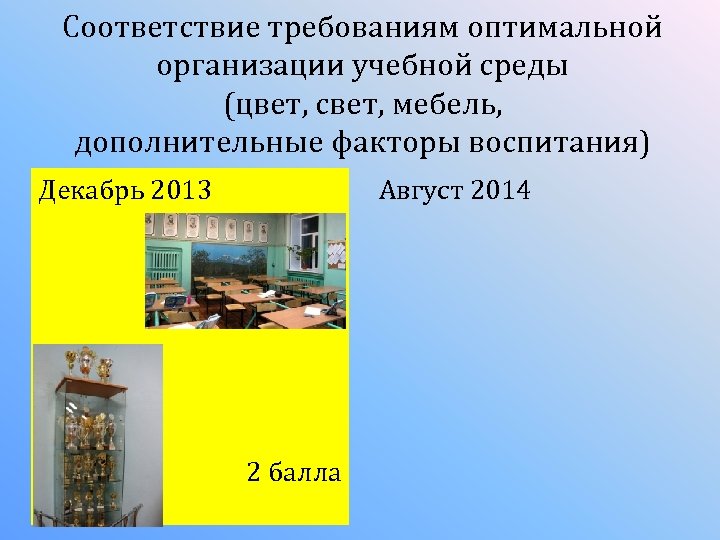 Соответствие требованиям оптимальной организации учебной среды (цвет, свет, мебель, дополнительные факторы воспитания)

Декабрь 2013

2 балла

Август 2014